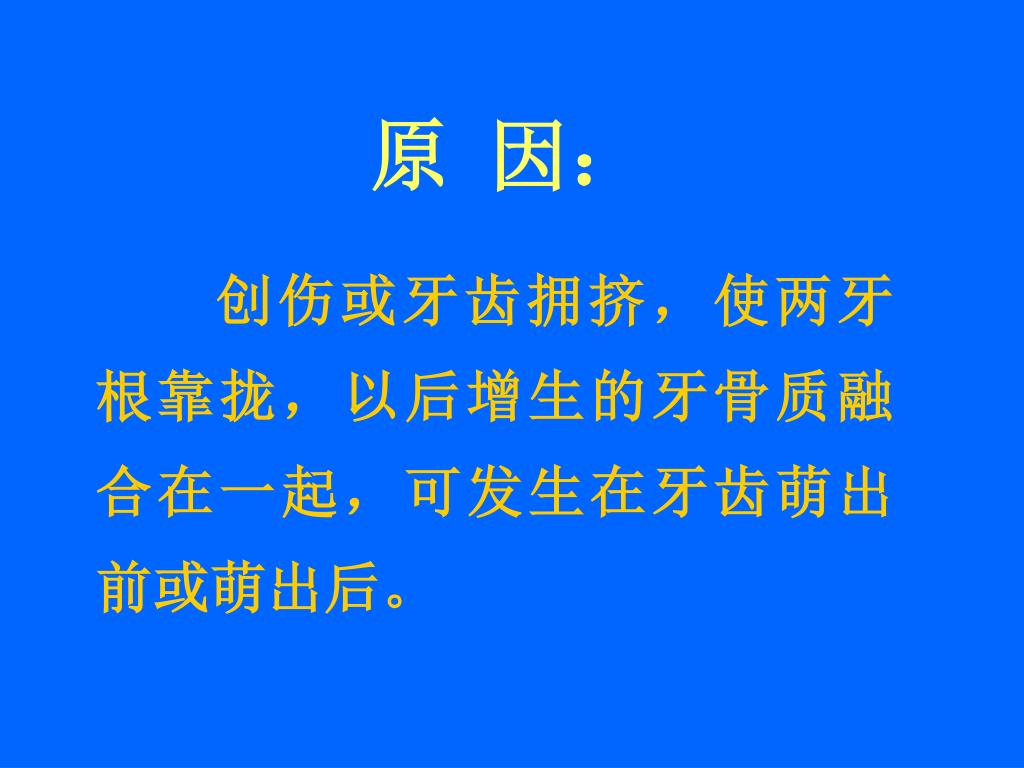 原 因：

创伤或牙齿拥挤，使两牙根靠拢，以后增生的牙骨质融合在一起，可发生在牙齿萌出前或萌出后。